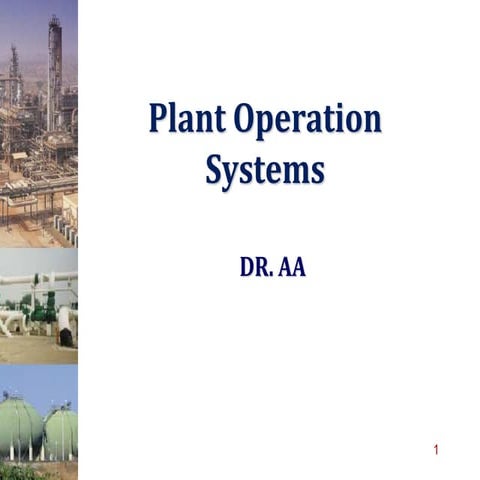 Plant Operation Systems

DR. AA

1